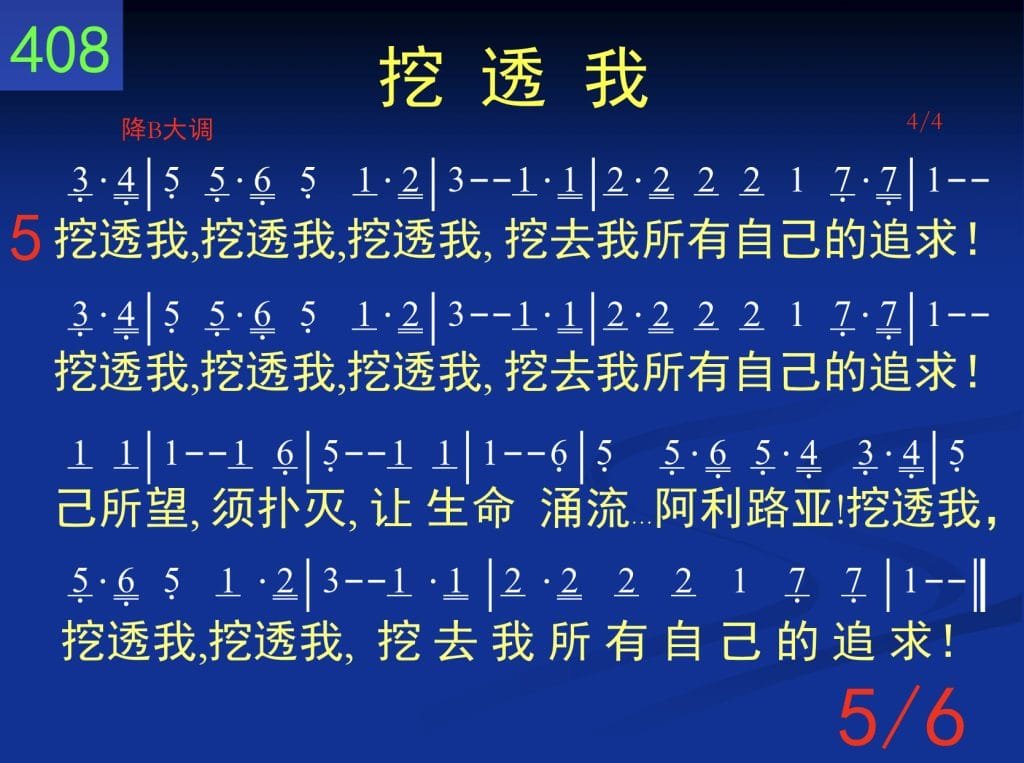 408

挖 透 我

降B大调

4/4

3 · 4 | 5 5 · 6 5 1 · 2 | 3 - - 1 · 1 | 2 · 2 2 2 1 7 · 7 | 1 - -

5 挖透我,挖透我,挖透我, 挖去我所有自己的追求!

3 · 4 | 5 5 · 6 5 1 · 2 | 3 - - 1 · 1 | 2 · 2 2 2 1 7 · 7 | 1 - -

挖透我,挖透我,挖透我, 挖去我所有自己的追求!

1 1 | 1 - - 1 6 | 5 - - 1 1 | 1 - - 6 | 5 5 · 6 5 · 4 3 · 4 | 5

己所望, 须扑灭, 让 生命 涌流…阿利路亚!挖透我,

5 · 6 5 1 · 2 | 3 - - 1 · 1 | 2 · 2 2 2 1 7 7 | 1 - - ‖

挖透我,挖透我, 挖 去 我 所 有 自 己 的 追 求!

5/6